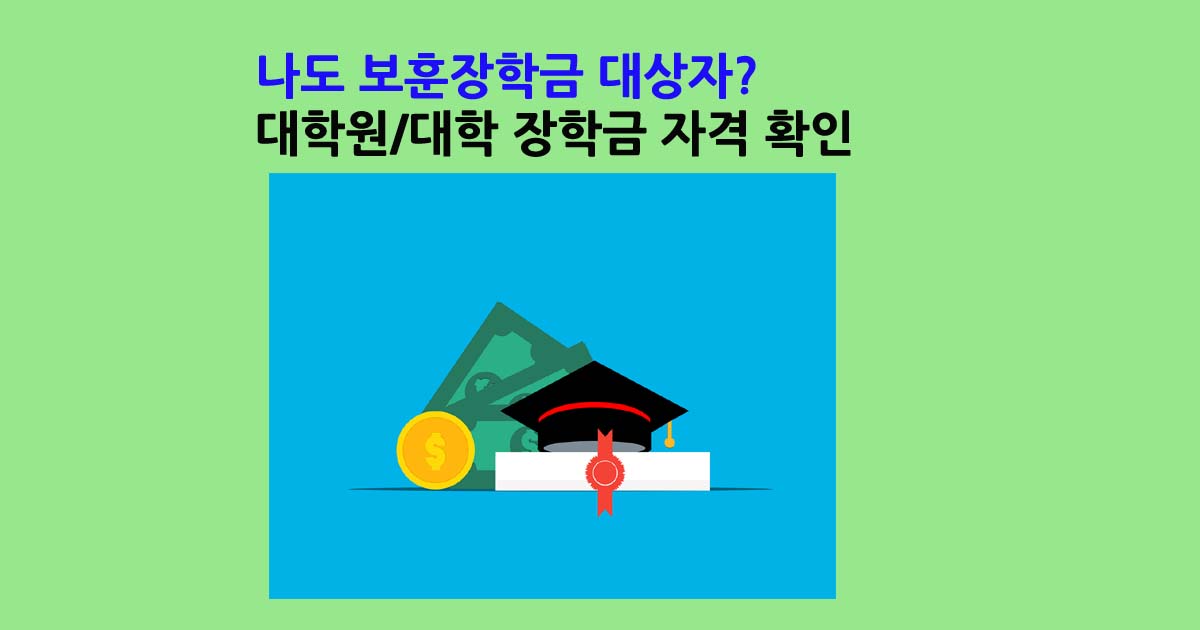 나도 보훈장학금 대상자?
대학원/대학 장학금 자격 확인

$